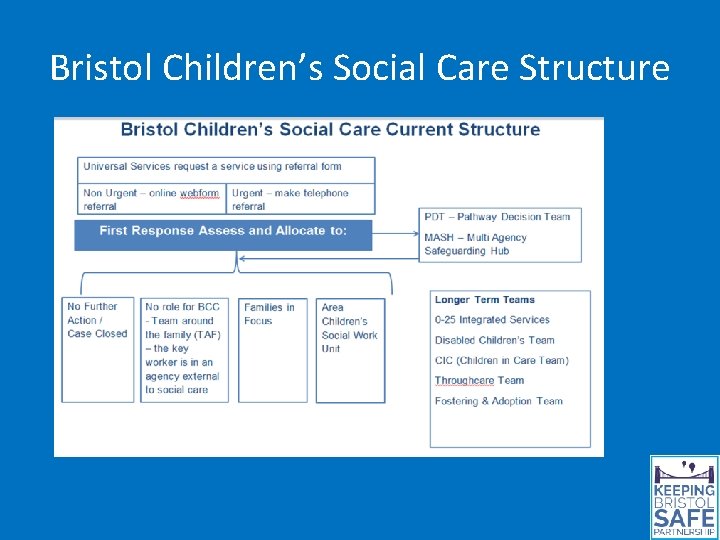 Bristol Children's Social Care Structure

Bristol Children's Social Care Current Structure

Universal Services request a service using referral form

Non Urgent – online webform referral

Urgent – make telephone referral

First Response Assess and Allocate to:

PDT – Pathway Decision Team

MASH – Multi Agency Safeguarding Hub

No Further Action / Case Closed

No role for BCC - Team around the family (TAF) – the key worker is in an agency external to social care

Families in Focus

Area Children's Social Work Unit

Longer Term Teams

0-25 Integrated Services

Disabled Children's Team

CIC (Children in Care Team)

Throughcare Team

Fostering & Adoption Team

KEEPING BRISTOL SAFE PARTNERSHIP